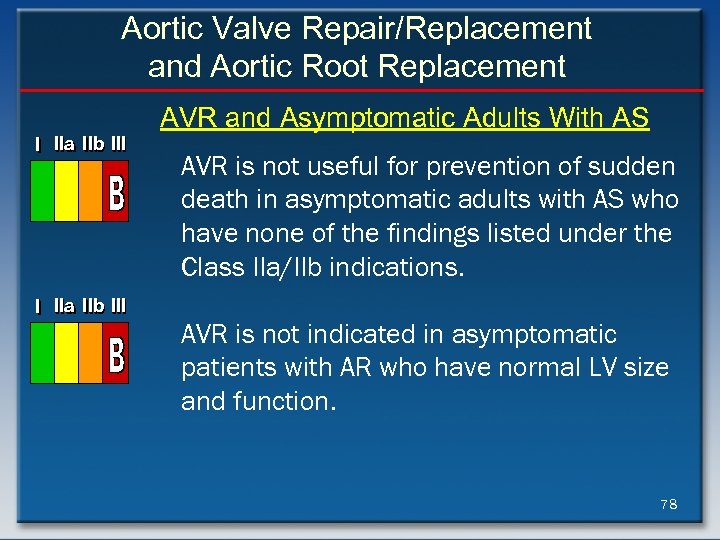 Aortic Valve Repair/Replacement and Aortic Root Replacement

AVR and Asymptomatic Adults With AS

I IIa IIb III

B

AVR is not useful for prevention of sudden death in asymptomatic adults with AS who have none of the findings listed under the Class IIa/IIb indications.

I IIa IIb III

B

AVR is not indicated in asymptomatic patients with AR who have normal LV size and function.

78